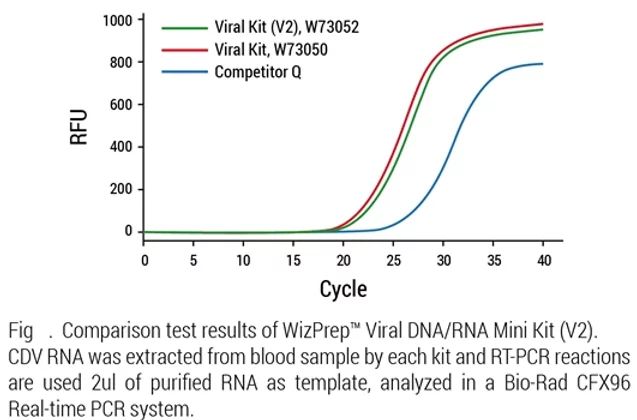 Viral Kit (V2), W73052
Viral Kit, W73050
Competitor Q

RFU

1000
800
600
400
200
0

0 5 10 15 20 25 30 35 40

Cycle

Fig . Comparison test results of WizPrep™ Viral DNA/RNA Mini Kit (V2). CDV RNA was extracted from blood sample by each kit and RT-PCR reactions are used 2ul of purified RNA as template, analyzed in a Bio-Rad CFX96 Real-time PCR system.